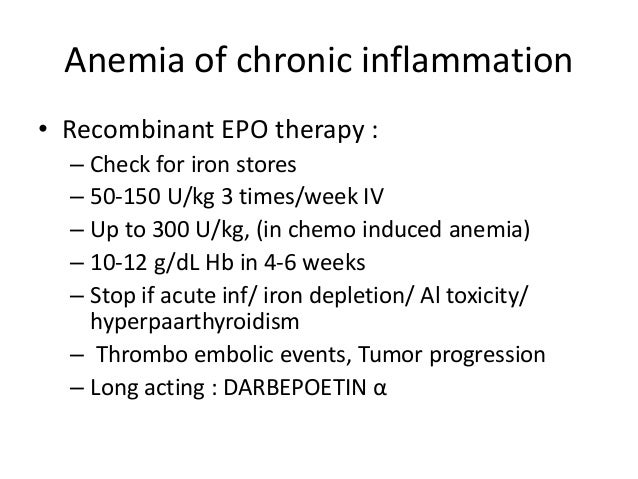 Anemia of chronic inflammation

• Recombinant EPO therapy :
  – Check for iron stores
  – 50-150 U/kg 3 times/week IV
  – Up to 300 U/kg, (in chemo induced anemia)
  – 10-12 g/dL Hb in 4-6 weeks
  – Stop if acute inf/ iron depletion/ Al toxicity/ hyperpaarthyroidism
  – Thrombo embolic events, Tumor progression
  – Long acting : DARBEPOETIN α